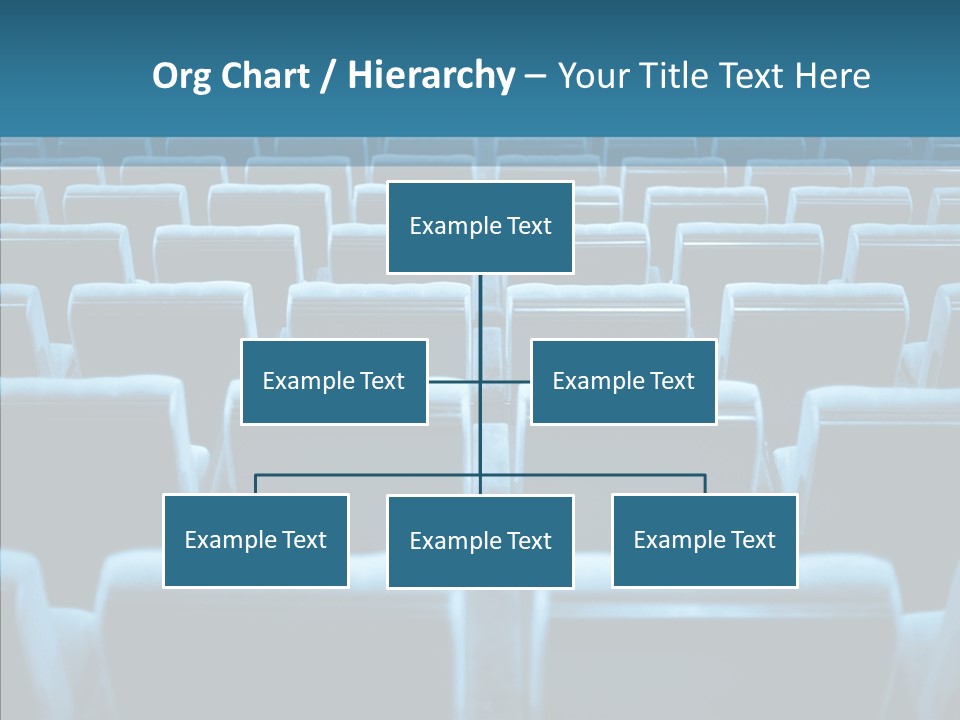 Org Chart / Hierarchy – Your Title Text Here

Example Text

Example Text

Example Text

Example Text

Example Text

Example Text